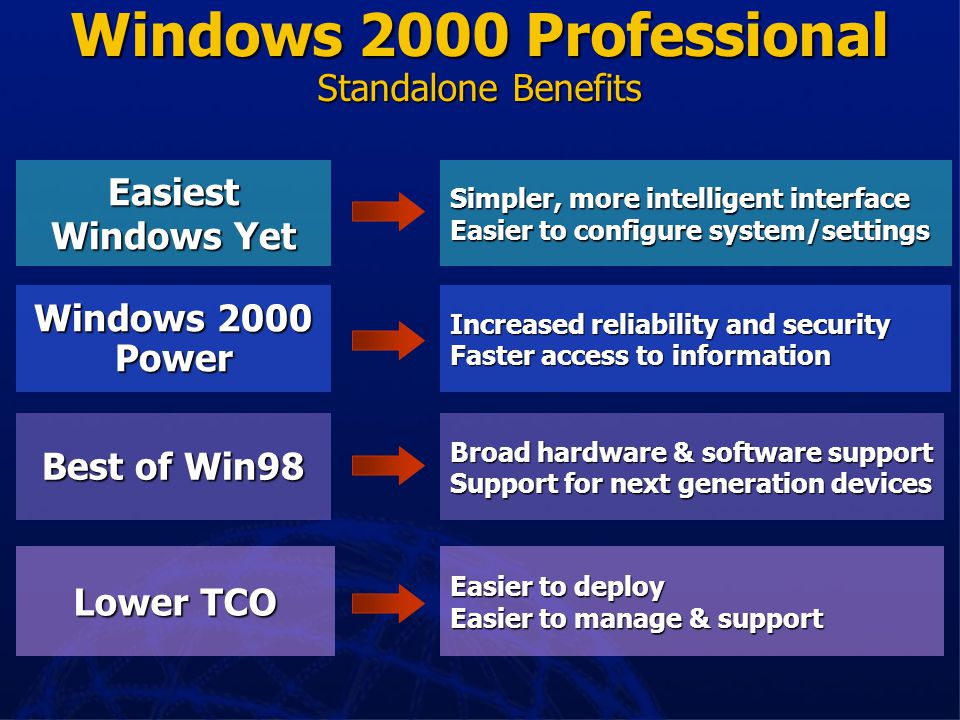 Windows 2000 Professional
Standalone Benefits

Easiest Windows Yet

Simpler, more intelligent interface
Easier to configure system/settings

Windows 2000 Power

Increased reliability and security
Faster access to information

Best of Win98

Broad hardware & software support
Support for next generation devices

Lower TCO

Easier to deploy
Easier to manage & support